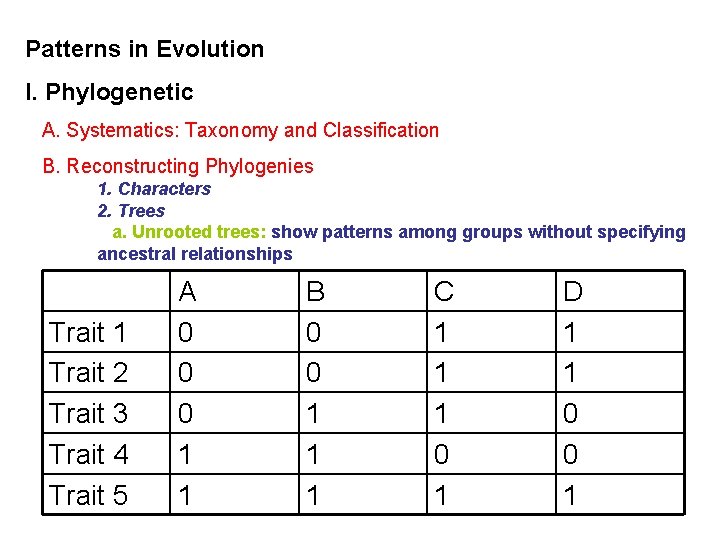 Patterns in Evolution

I. Phylogenetic

A. Systematics: Taxonomy and Classification

B. Reconstructing Phylogenies

1. Characters

2. Trees

a. Unrooted trees: show patterns among groups without specifying ancestral relationships

| | A | B | C | D |
|---|---|---|---|---|
| Trait 1 | 0 | 0 | 1 | 1 |
| Trait 2 | 0 | 0 | 1 | 1 |
| Trait 3 | 0 | 1 | 1 | 0 |
| Trait 4 | 1 | 1 | 0 | 0 |
| Trait 5 | 1 | 1 | 1 | 1 |